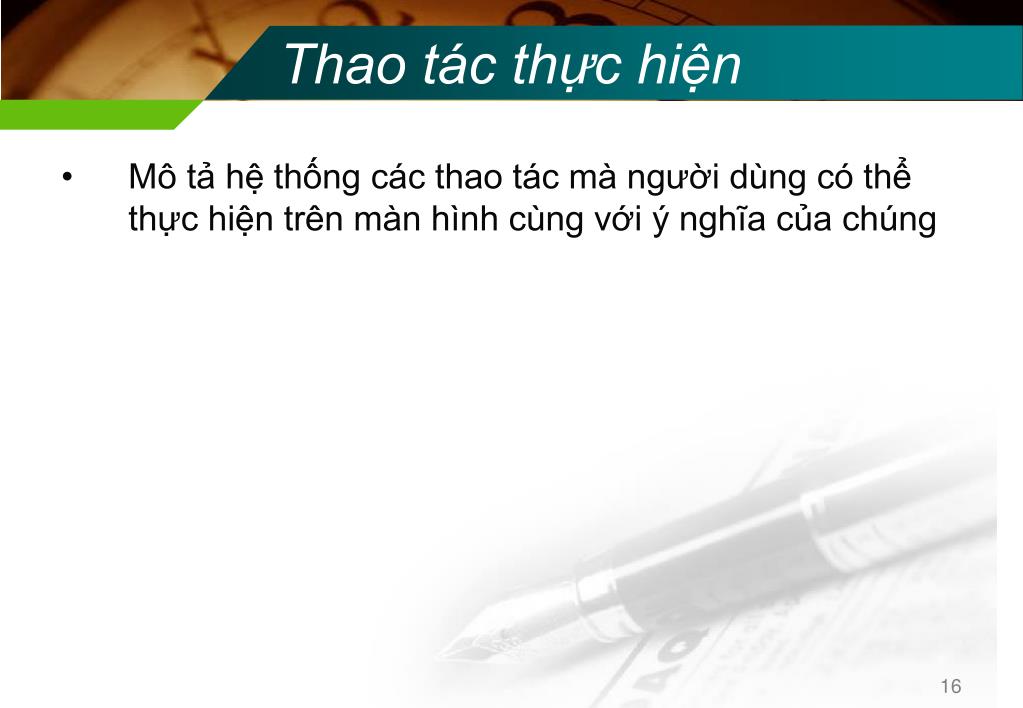 Thao tác thực hiện

• Mô tả hệ thống các thao tác mà người dùng có thể thực hiện trên màn hình cùng với ý nghĩa của chúng

16